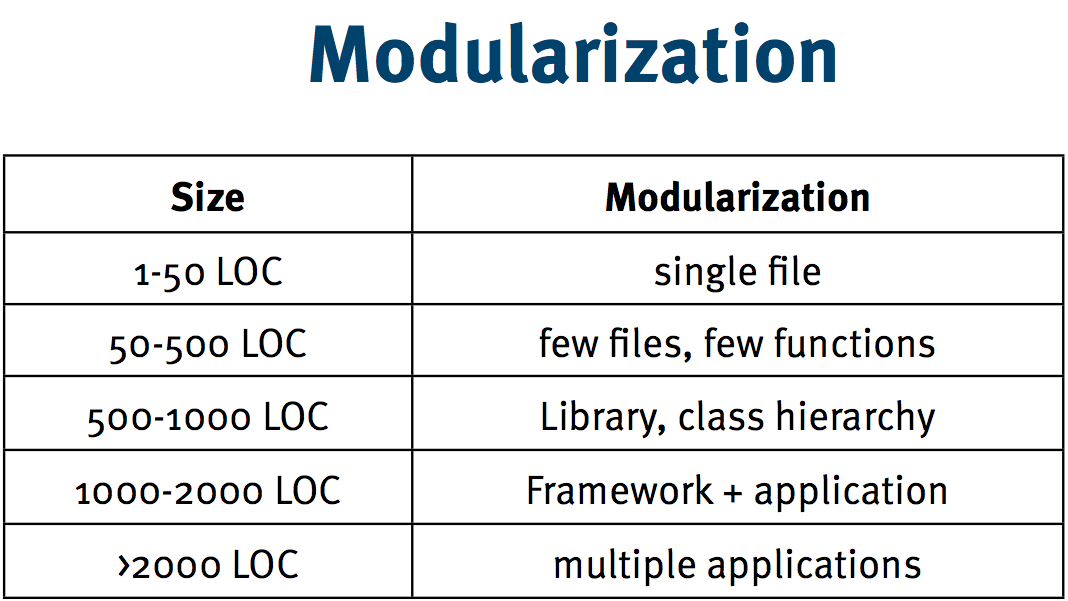 Modularization

| Size | Modularization |
|---|---|
| 1-50 LOC | single file |
| 50-500 LOC | few files, few functions |
| 500-1000 LOC | Library, class hierarchy |
| 1000-2000 LOC | Framework + application |
| >2000 LOC | multiple applications |